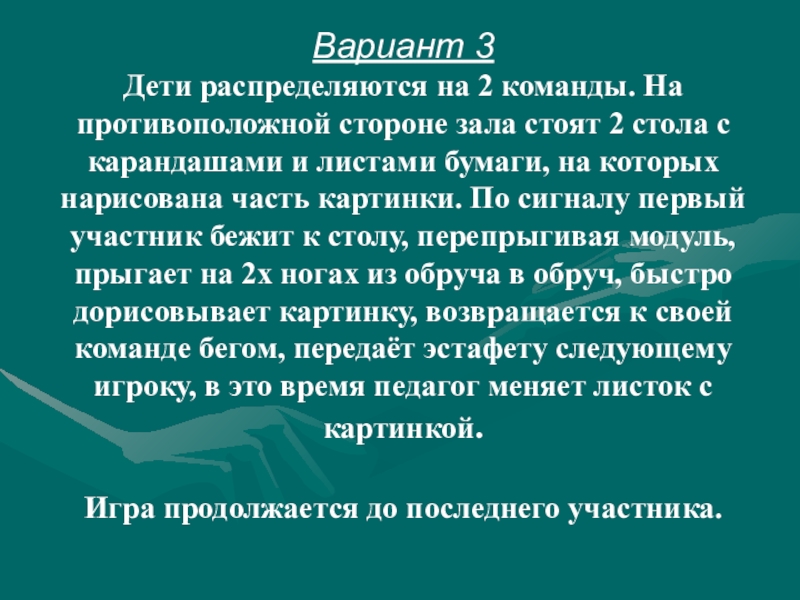 Вариант 3
Дети распределяются на 2 команды. На противоположной стороне зала стоят 2 стола с карандашами и листами бумаги, на которых нарисована часть картинки. По сигналу первый участник бежит к столу, перепрыгивая модуль, прыгает на 2х ногах из обруча в обруч, быстро дорисовывает картинку, возвращается к своей команде бегом, передаёт эстафету следующему игроку, в это время педагог меняет листок с картинкой.

Игра продолжается до последнего участника.